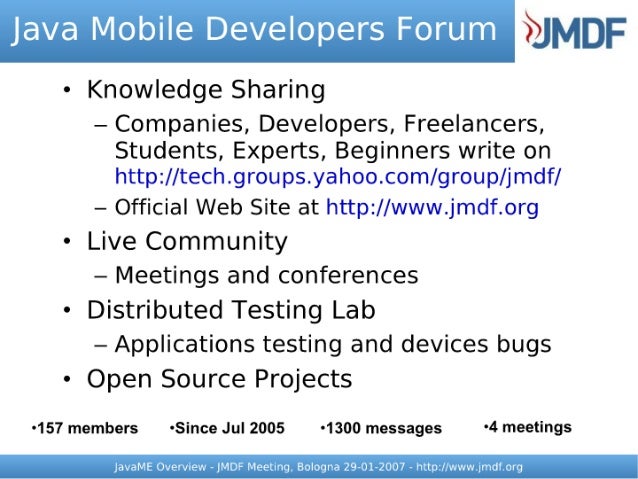 Java Mobile Developers Forum

JMDF

• Knowledge Sharing
– Companies, Developers, Freelancers, Students, Experts, Beginners write on http://tech.groups.yahoo.com/group/jmdf/
– Official Web Site at http://www.jmdf.org
• Live Community
– Meetings and conferences
• Distributed Testing Lab
– Applications testing and devices bugs
• Open Source Projects

•157 members •Since Jul 2005 •1300 messages •4 meetings

JavaME Overview - JMDF Meeting, Bologna 29-01-2007 - http://www.jmdf.org